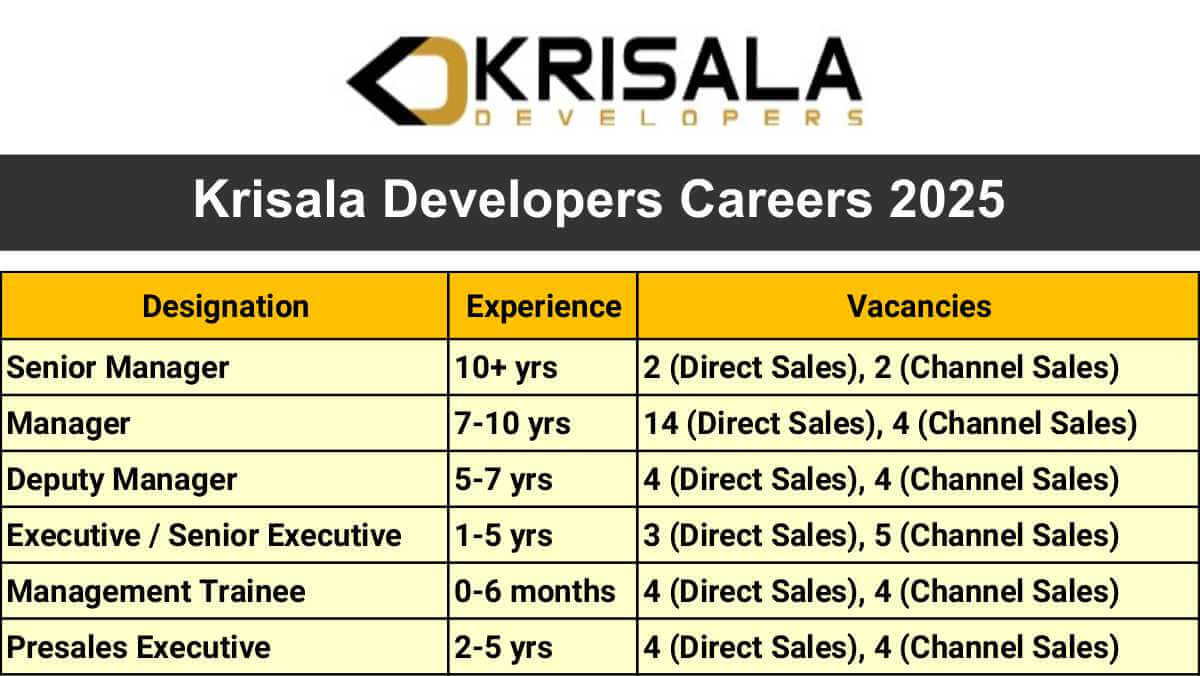 KRISALA
DEVELOPERS

Krisala Developers Careers 2025

| Designation | Experience | Vacancies |
|---|---|---|
| Senior Manager | 10+ yrs | 2 (Direct Sales), 2 (Channel Sales) |
| Manager | 7-10 yrs | 14 (Direct Sales), 4 (Channel Sales) |
| Deputy Manager | 5-7 yrs | 4 (Direct Sales), 4 (Channel Sales) |
| Executive / Senior Executive | 1-5 yrs | 3 (Direct Sales), 5 (Channel Sales) |
| Management Trainee | 0-6 months | 4 (Direct Sales), 4 (Channel Sales) |
| Presales Executive | 2-5 yrs | 4 (Direct Sales), 4 (Channel Sales) |